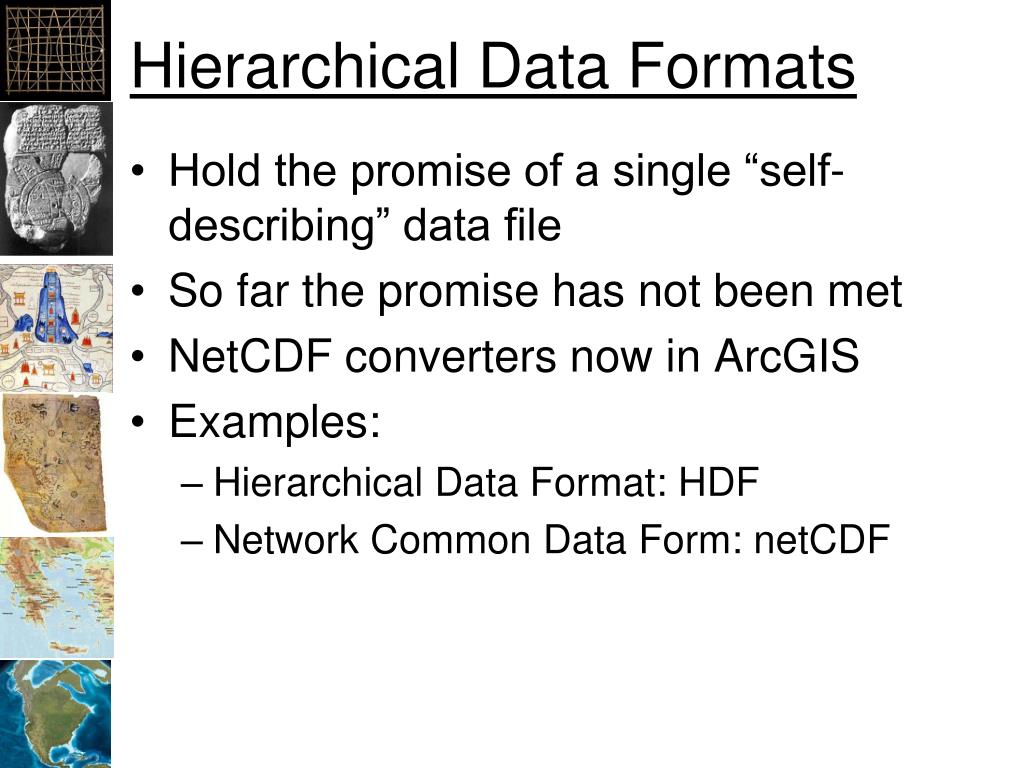 Hierarchical Data Formats

• Hold the promise of a single “self-describing” data file
• So far the promise has not been met
• NetCDF converters now in ArcGIS
• Examples:
– Hierarchical Data Format: HDF
– Network Common Data Form: netCDF